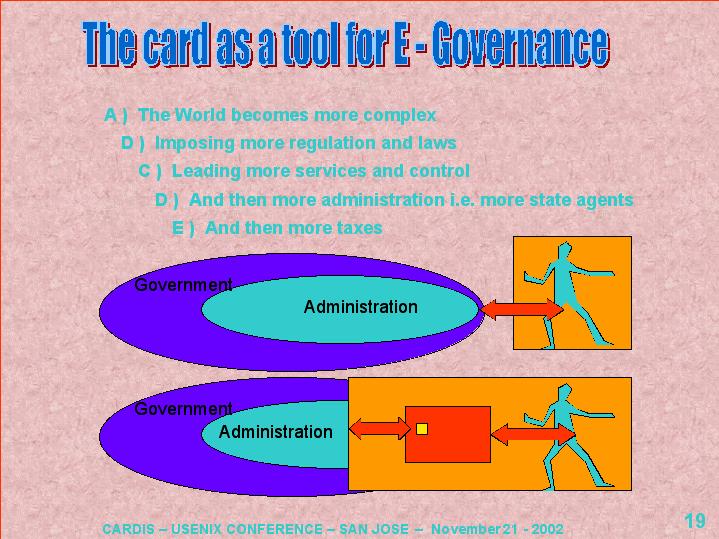 The card as a tool for E - Governance

A ) The World becomes more complex

D ) Imposing more regulation and laws

C ) Leading more services and control

D ) And then more administration i.e. more state agents

E ) And then more taxes

Government

Administration

Government

Administration

CARDIS – USENIX CONFERENCE – SAN JOSE – November 21 - 2002

19